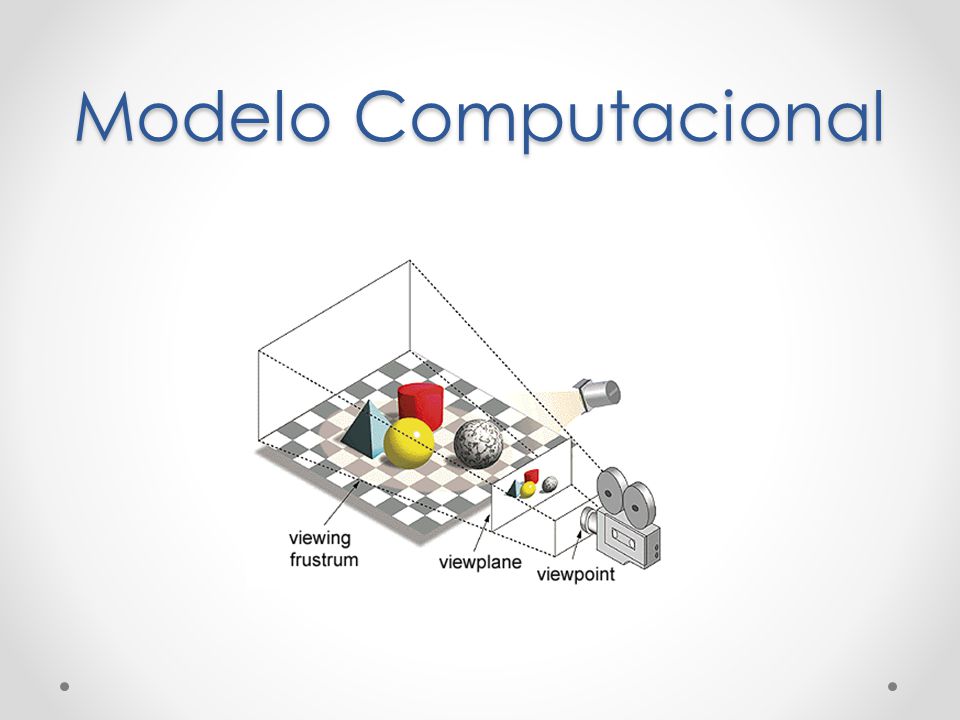 Modelo Computacional

viewing frustrum

viewplane

viewpoint